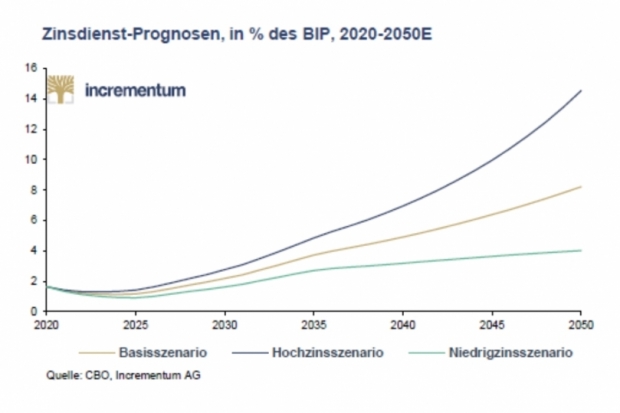 Zinsdienst-Prognosen, in % des BIP, 2020-2050E

incrementum

16
14
12
10
8
6
4
2
0

2020 2025 2030 2035 2040 2045 2050

Basisszenario Hochzinsszenario Niedrigzinsszenario

Quelle: CBO, Incrementum AG